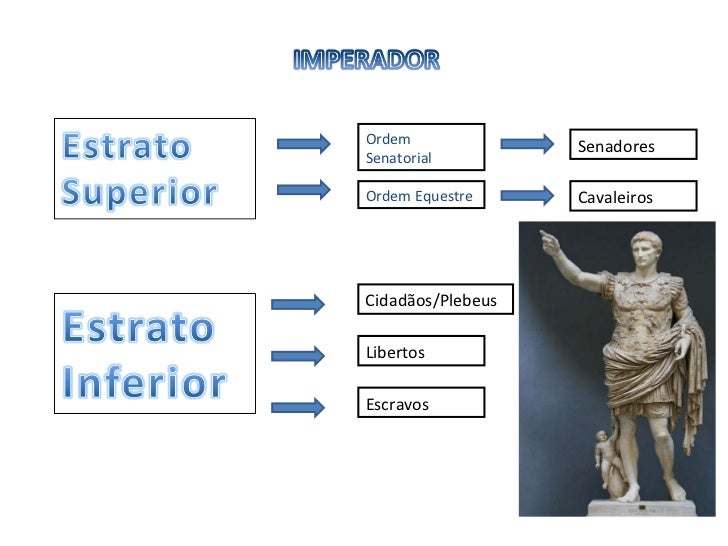 IMPERADOR

Estrato Superior

Ordem Senatorial

Senadores

Ordem Equestre

Cavaleiros

Estrato Inferior

Cidadãos/Plebeus

Libertos

Escravos